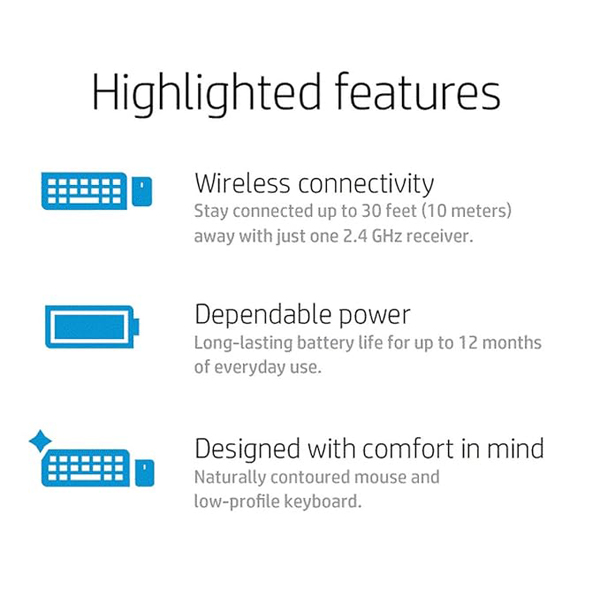 Highlighted features

Wireless connectivity
Stay connected up to 30 feet (10 meters) away with just one 2.4 GHz receiver.

Dependable power
Long-lasting battery life for up to 12 months of everyday use.

Designed with comfort in mind
Naturally contoured mouse and low-profile keyboard.